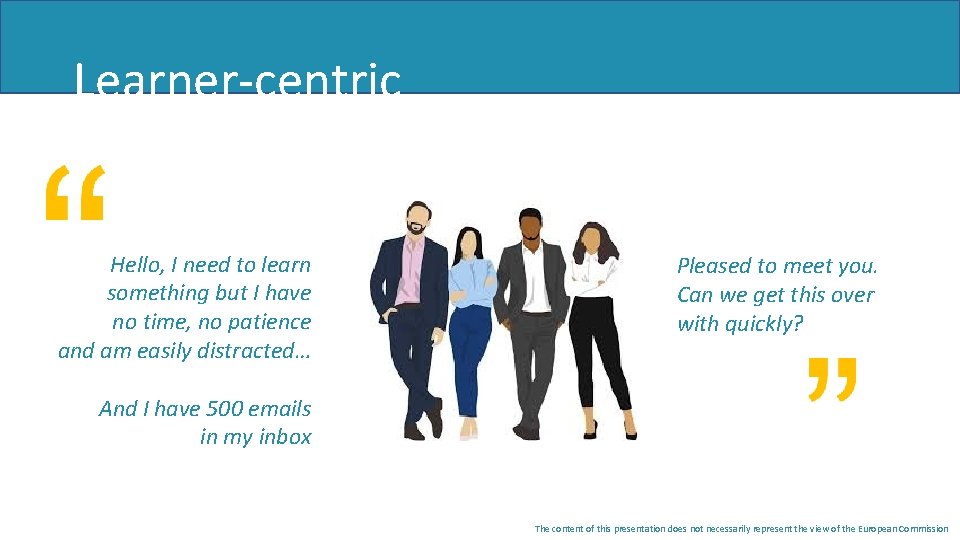 Learner-centric

“

Hello, I need to learn something but I have no time, no patience and am easily distracted…

And I have 500 emails in my inbox

Pleased to meet you. Can we get this over with quickly?

”

The content of this presentation does not necessarily represent the view of the European Commission